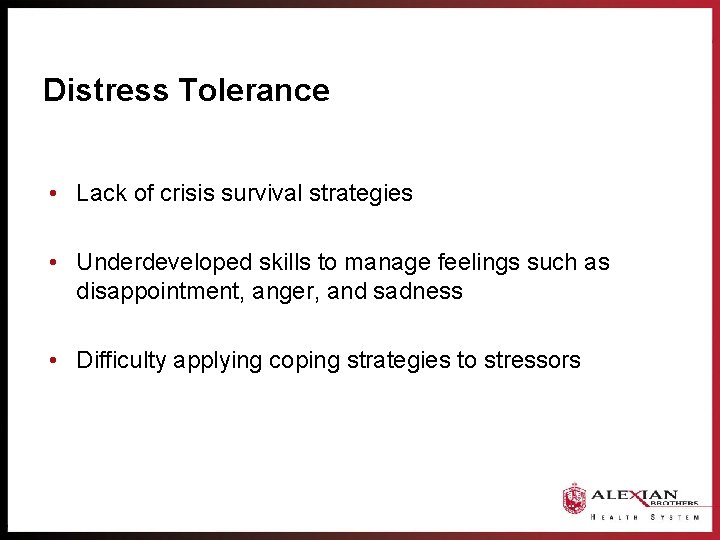 Distress Tolerance

• Lack of crisis survival strategies

• Underdeveloped skills to manage feelings such as disappointment, anger, and sadness

• Difficulty applying coping strategies to stressors

ALEXIAN BROTHERS
HEALTH SYSTEM